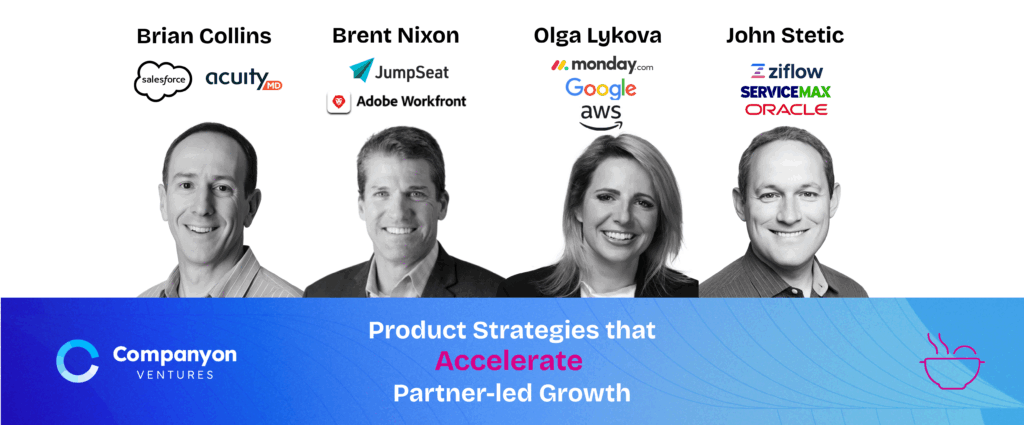 Brian Collins
salesforce acuity MD

Brent Nixon
JumpSeat
Adobe Workfront

Olga Lykova
monday.com
Google
aws

John Stetic
ziflow
SERVICEMAX
ORACLE

Companyon VENTURES

Product Strategies that Accelerate Partner-led Growth